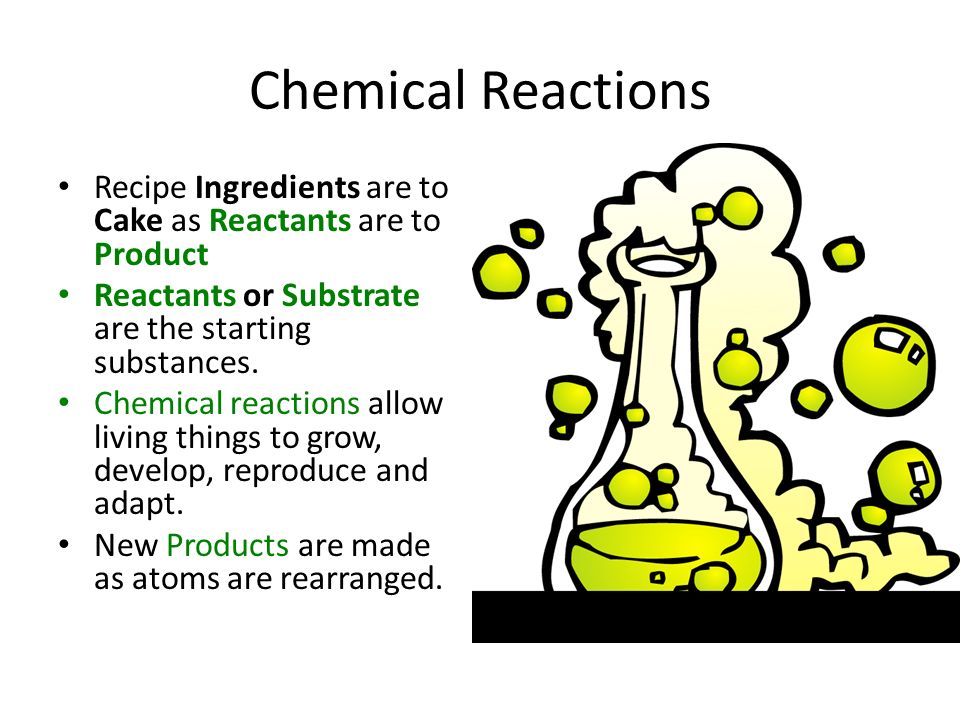 Chemical Reactions

• Recipe Ingredients are to Cake as Reactants are to Product

• Reactants or Substrate are the starting substances.

• Chemical reactions allow living things to grow, develop, reproduce and adapt.

• New Products are made as atoms are rearranged.